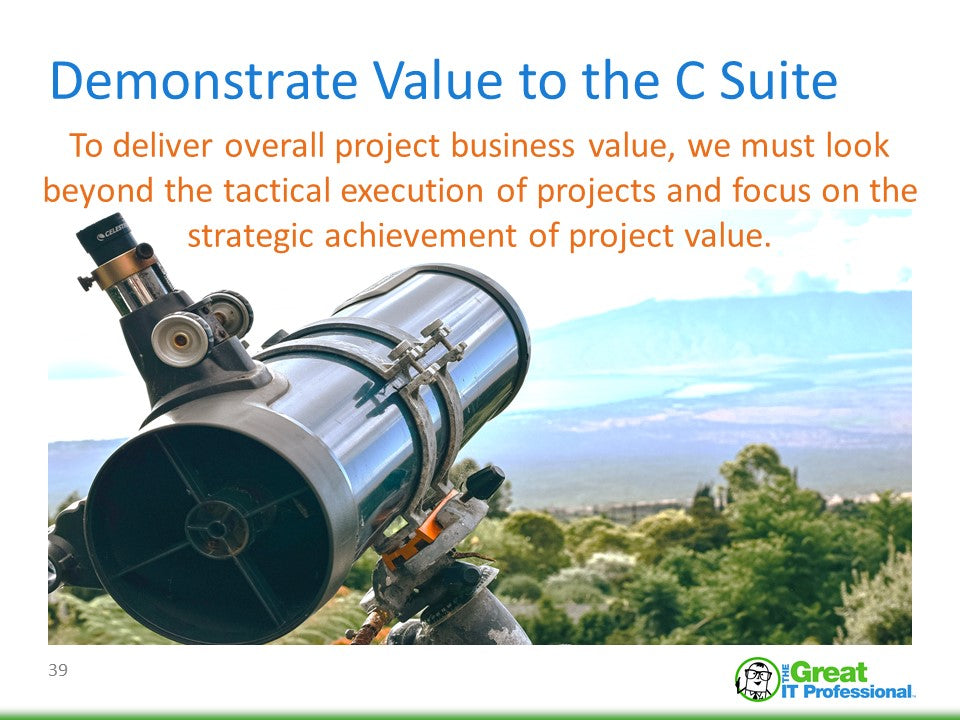 Demonstrate Value to the C Suite

To deliver overall project business value, we must look beyond the tactical execution of projects and focus on the strategic achievement of project value.

CELESTRON

39

THE Great IT Professional.